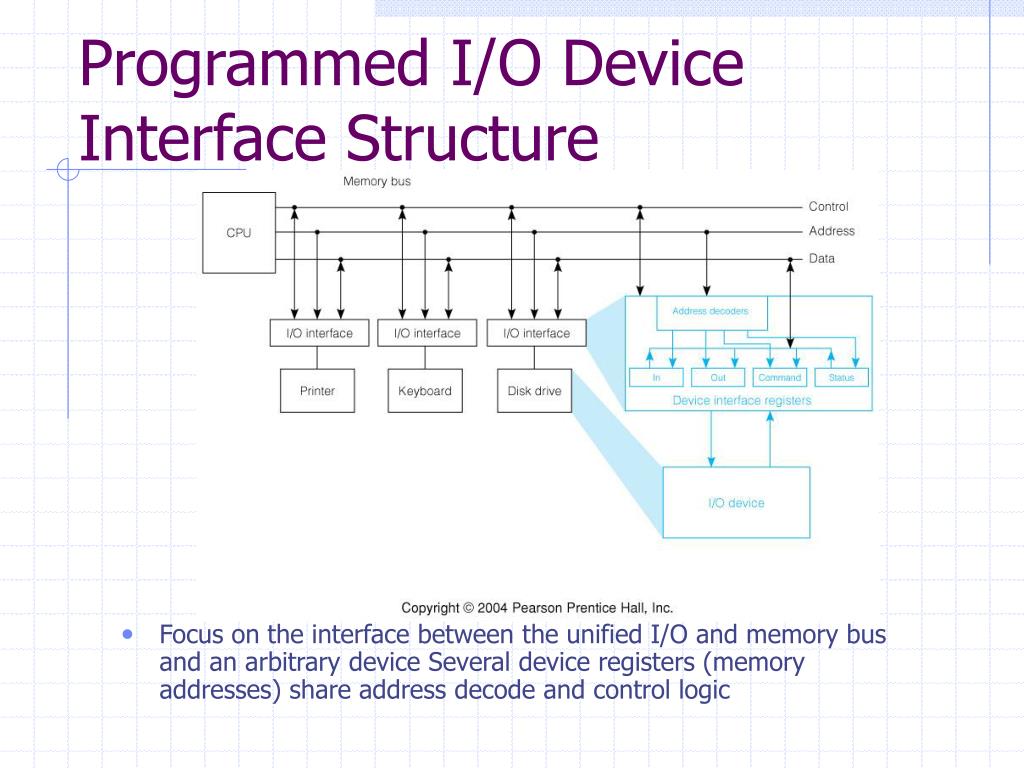 Programmed I/O Device Interface Structure

Memory bus

CPU

Control
Address
Data

I/O interface
I/O interface
I/O interface

Printer
Keyboard
Disk drive

Address decoders

In
Out
Command
Status

Device interface registers

I/O device

Copyright © 2004 Pearson Prentice Hall, Inc.

• Focus on the interface between the unified I/O and memory bus and an arbitrary device Several device registers (memory addresses) share address decode and control logic